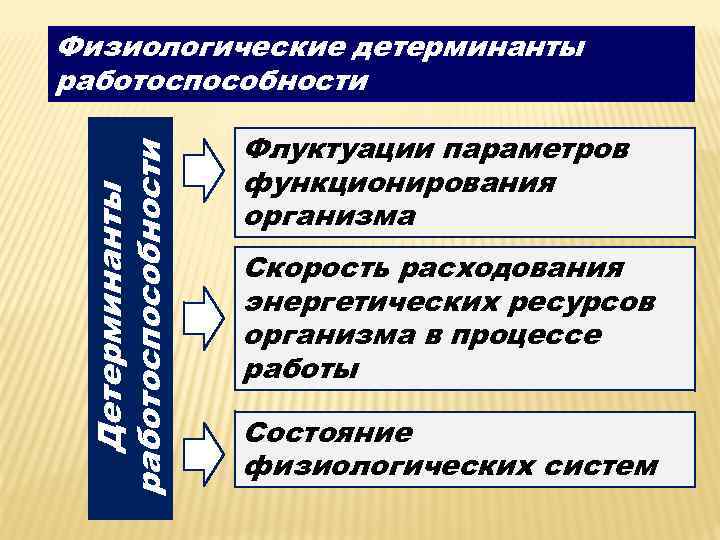 Физиологические детерминанты работоспособности

Детерминанты работоспособности

Флуктуации параметров функционирования организма

Скорость расходования энергетических ресурсов организма в процессе работы

Состояние физиологических систем